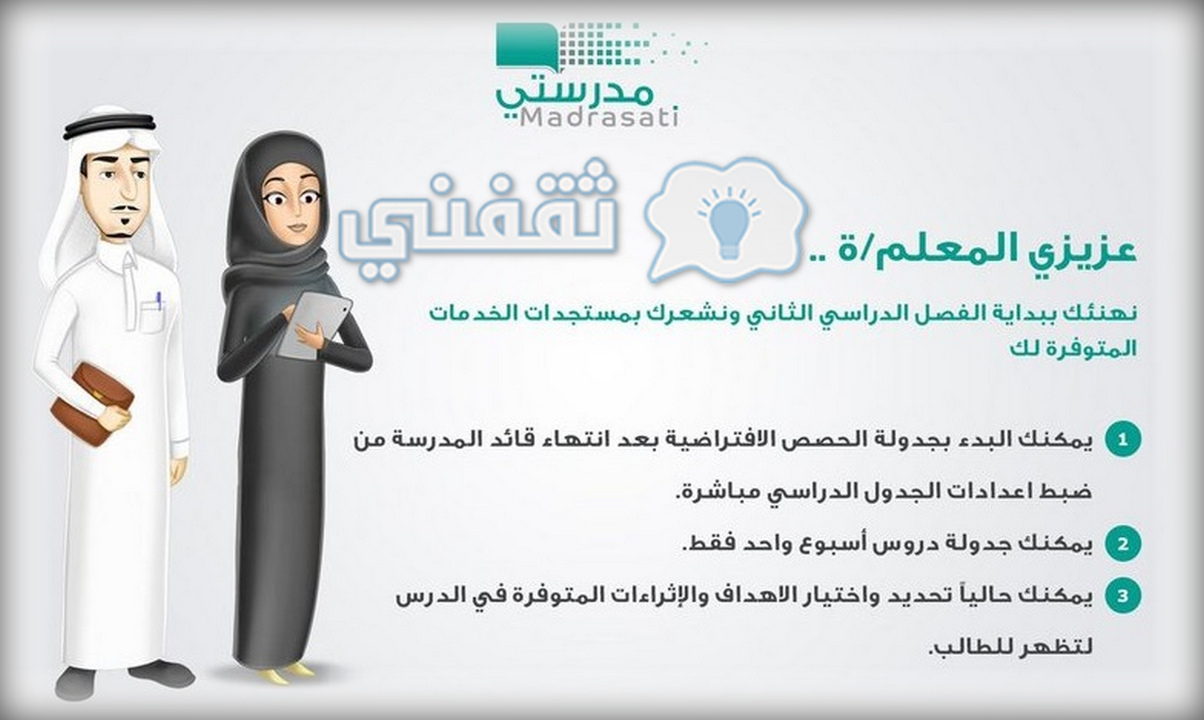 مدرستي
Madrasati

ثقفني

عزيزي المعلم/ة ..

نهنئك ببداية الفصل الدراسي الثاني ونشعرك بمستجدات الخدمات المتوفرة لك

1 يمكنك البدء بجدولة الحصص الافتراضية بعد انتهاء قائد المدرسة من ضبط اعدادات الجدول الدراسي مباشرة.

2 يمكنك جدولة دروس أسبوع واحد فقط.

3 يمكنك حالياً تحديد واختيار الاهداف والإثراءات المتوفرة في الدرس لتظهر للطالب.